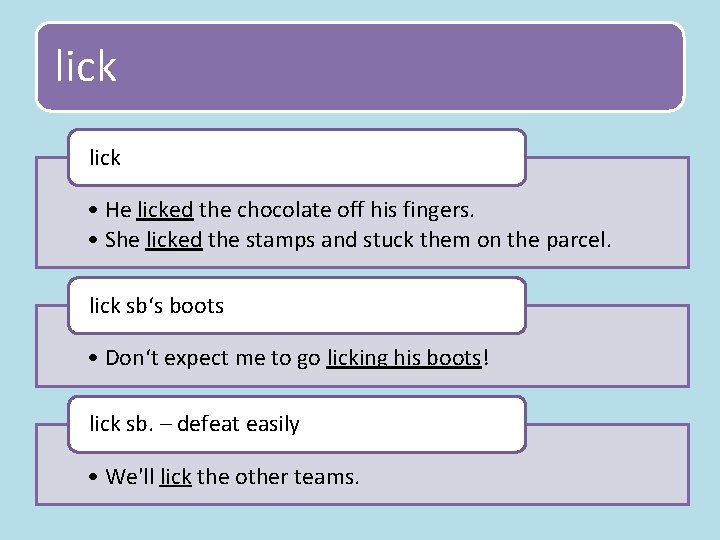 lick

lick

• He licked the chocolate off his fingers.
• She licked the stamps and stuck them on the parcel.

lick sb‘s boots

• Don‘t expect me to go licking his boots!

lick sb. – defeat easily

• We'll lick the other teams.